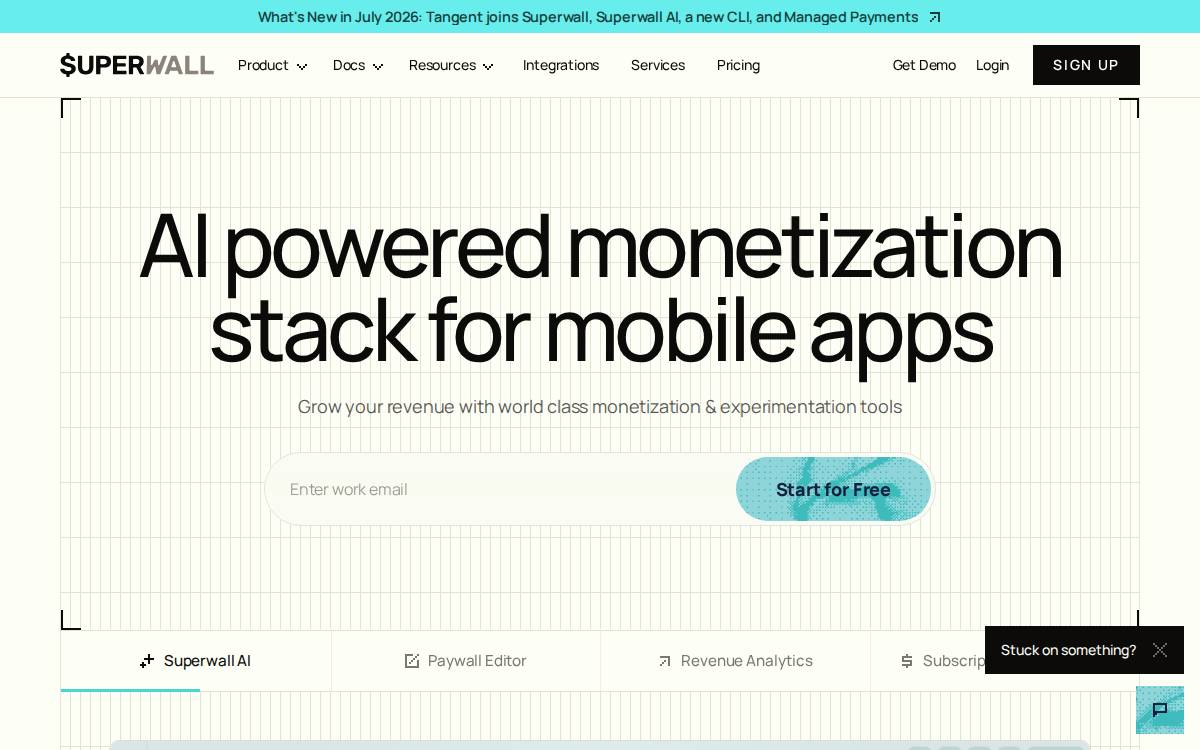 What's New in July 2026: Tangent joins Superwall, Superwall AI, a new CLI, and Managed Payments

$UPERWALL Product Docs Resources Integrations Services Pricing Get Demo Login SIGN UP

AI powered monetization stack for mobile apps

Grow your revenue with world class monetization & experimentation tools

Enter work email
Start for Free

Superwall AI
Paywall Editor
Revenue Analytics
Subscrip

Stuck on something?